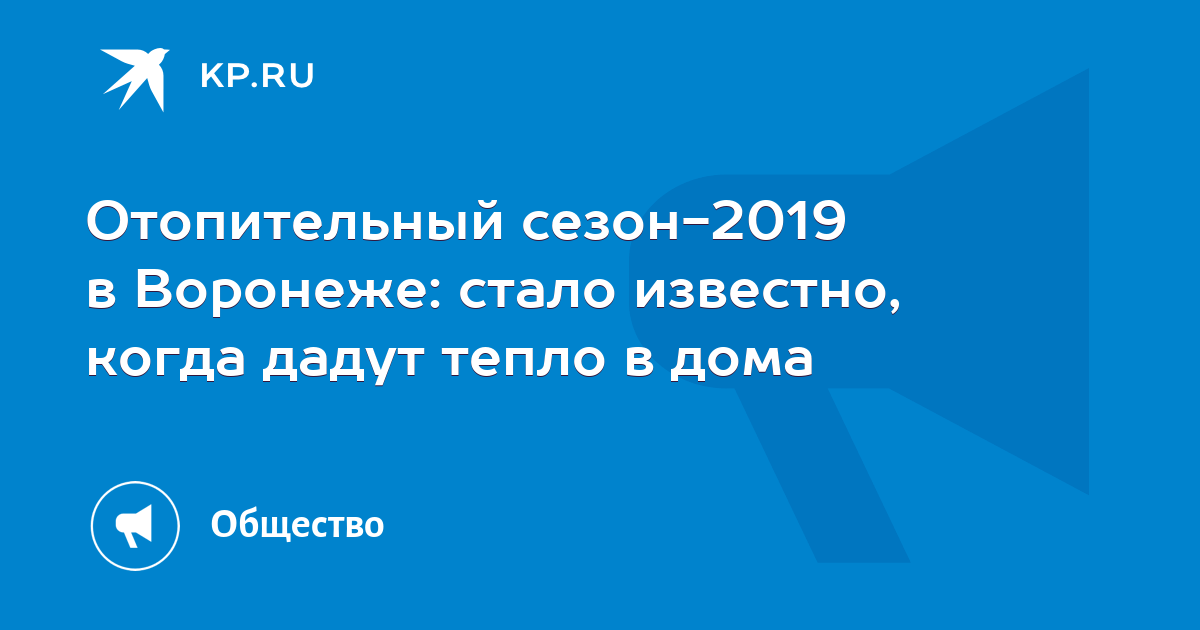 KP.RU

Отопительный сезон-2019 в Воронеже: стало известно, когда дадут тепло в дома

Общество